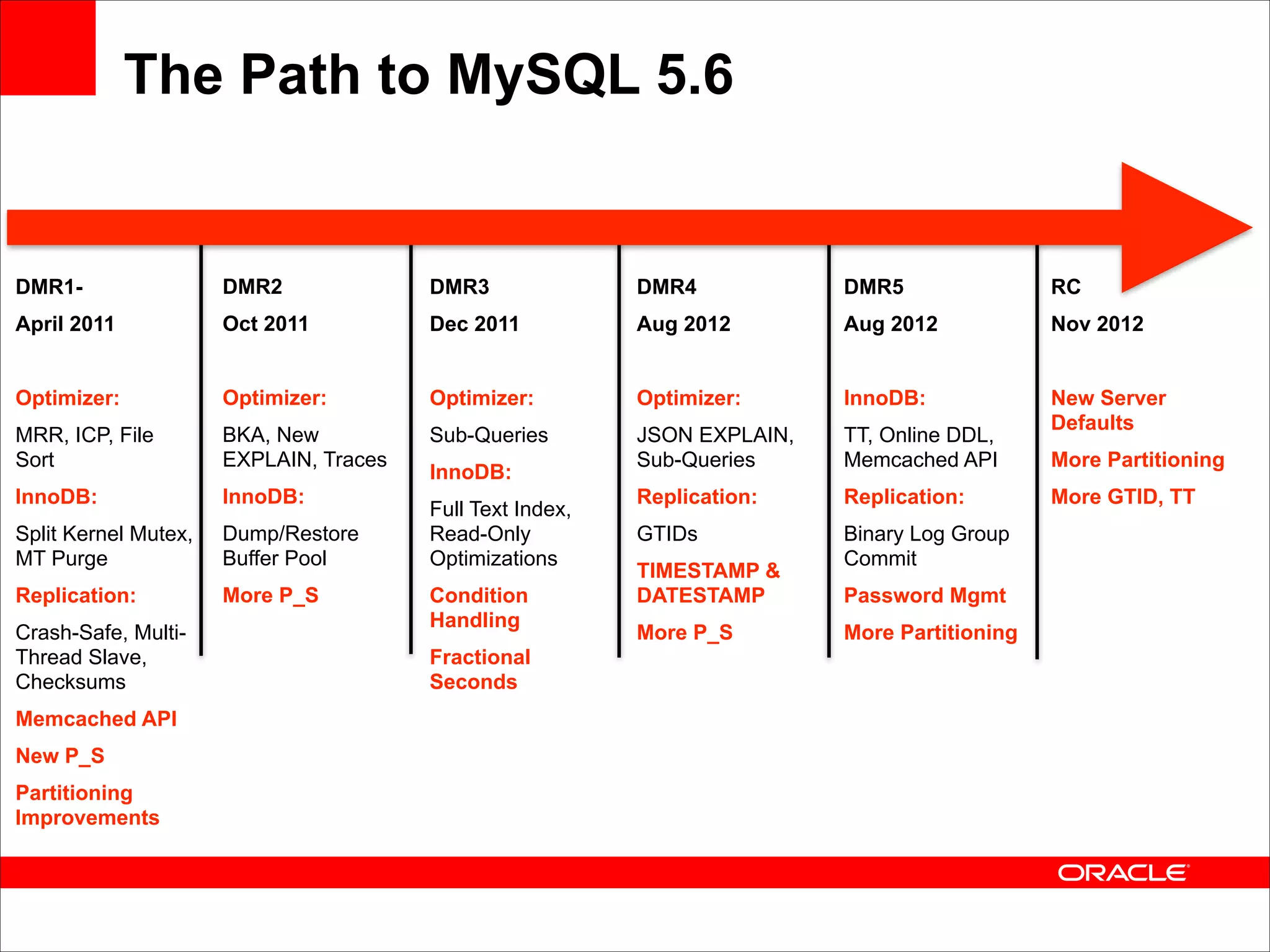 The Path to MySQL 5.6

DMR1-
April 2011

Optimizer:
MRR, ICP, File Sort
InnoDB:
Split Kernel Mutex, MT Purge
Replication:
Crash-Safe, Multi-Thread Slave, Checksums
Memcached API
New P_S
Partitioning Improvements

DMR2
Oct 2011

Optimizer:
BKA, New EXPLAIN, Traces
InnoDB:
Dump/Restore Buffer Pool
More P_S

DMR3
Dec 2011

Optimizer:
Sub-Queries
InnoDB:
Full Text Index, Read-Only Optimizations
Condition Handling
Fractional Seconds

DMR4
Aug 2012

Optimizer:
JSON EXPLAIN, Sub-Queries
Replication:
GTIDs
TIMESTAMP & DATESTAMP
More P_S

DMR5
Aug 2012

InnoDB:
TT, Online DDL, Memcached API
Replication:
Binary Log Group Commit
Password Mgmt
More Partitioning

RC
Nov 2012

New Server Defaults
More Partitioning
More GTID, TT

ORACLE